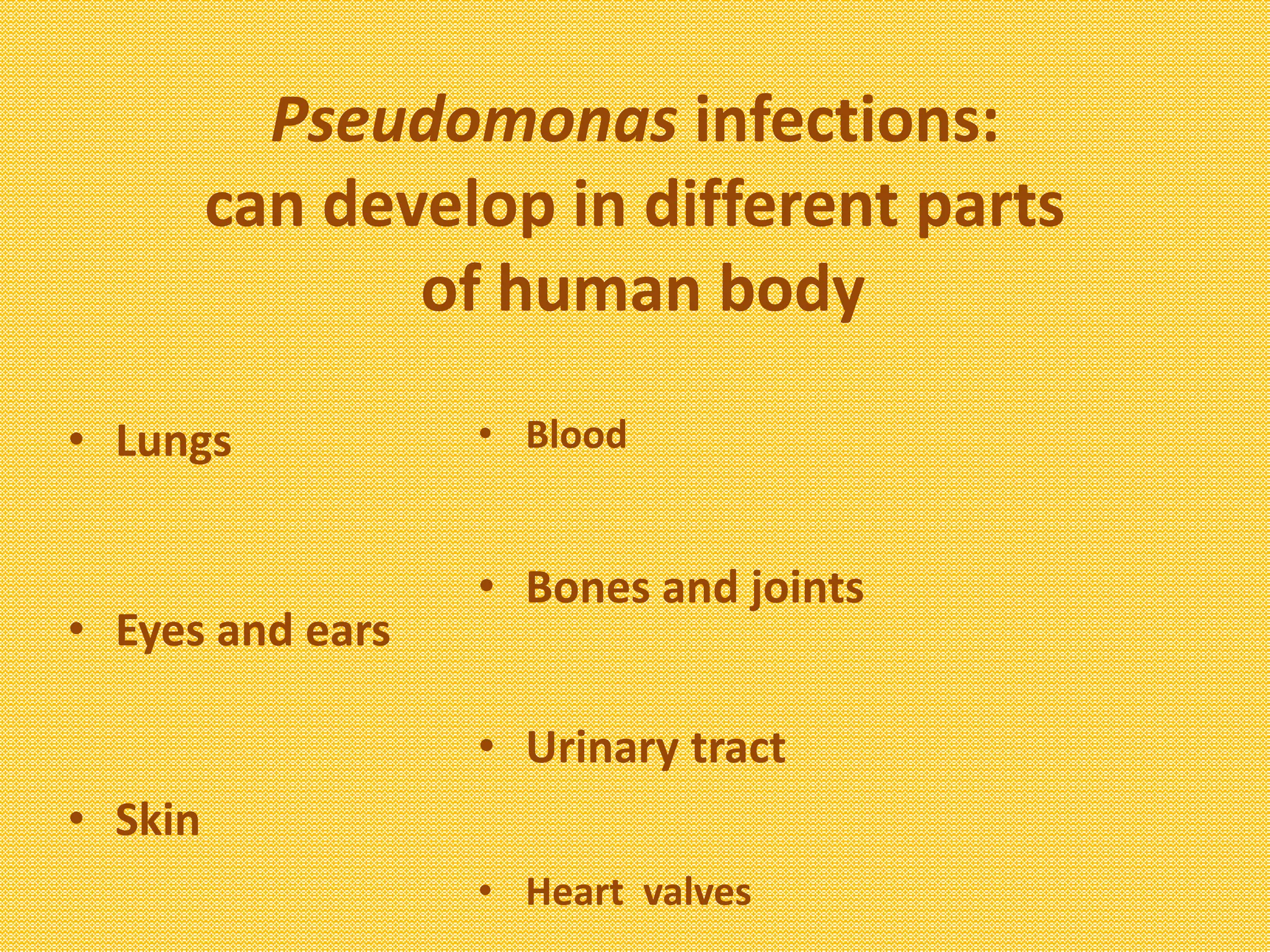 Pseudomonas infections: can develop in different parts of human body

• Lungs

• Eyes and ears

• Skin

• Blood

• Bones and joints

• Urinary tract

• Heart valves